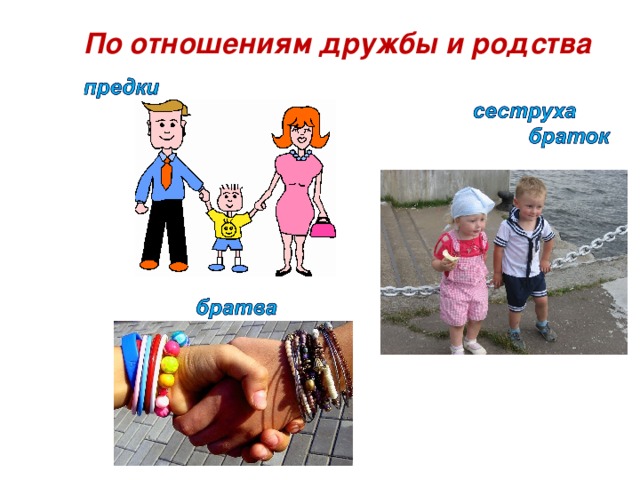 По отношениям дружбы и родства

предки

сеструха
браток

братва